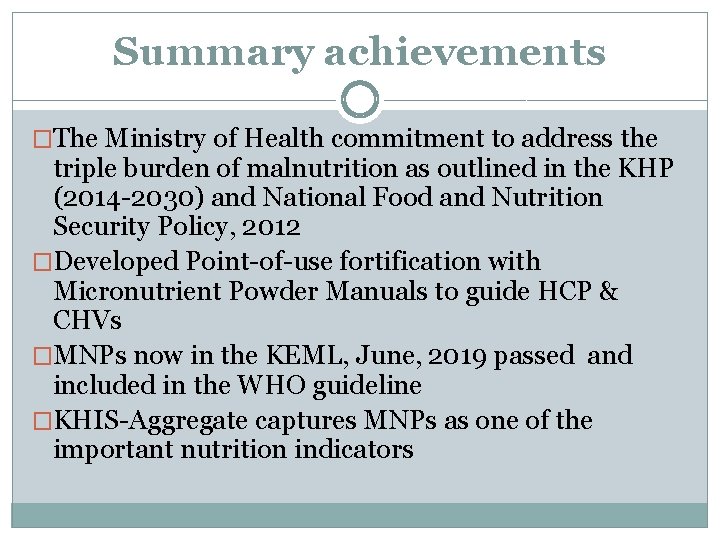 Summary achievements

□The Ministry of Health commitment to address the triple burden of malnutrition as outlined in the KHP (2014-2030) and National Food and Nutrition Security Policy, 2012

□Developed Point-of-use fortification with Micronutrient Powder Manuals to guide HCP & CHVs

□MNPs now in the KEML, June, 2019 passed and included in the WHO guideline

□KHIS-Aggregate captures MNPs as one of the important nutrition indicators